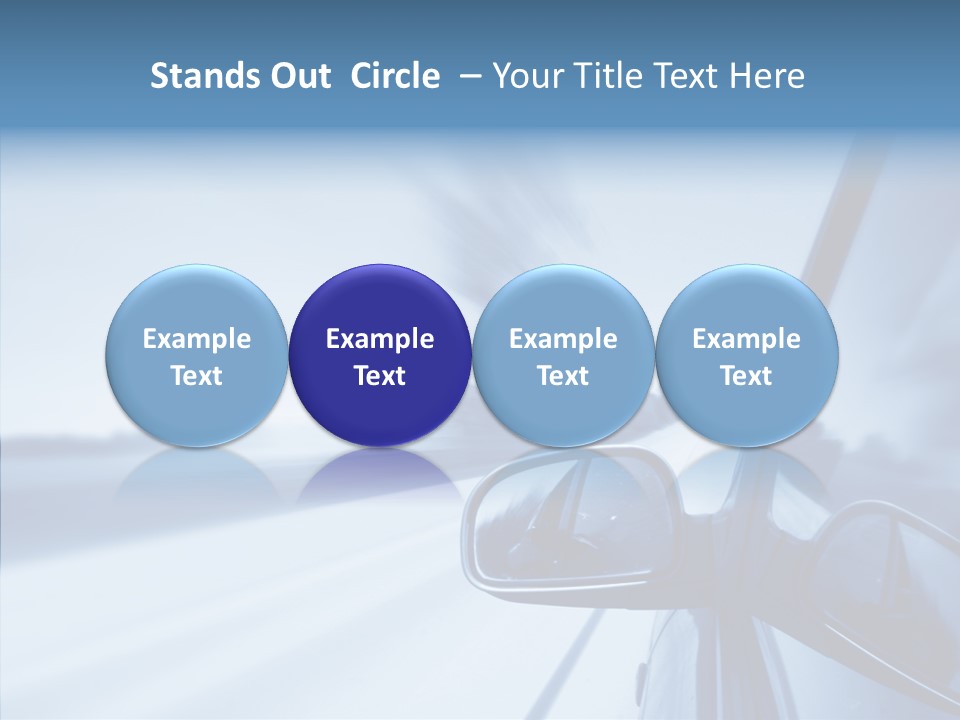 Stands Out Circle – Your Title Text Here

Example Text

Example Text

Example Text

Example Text